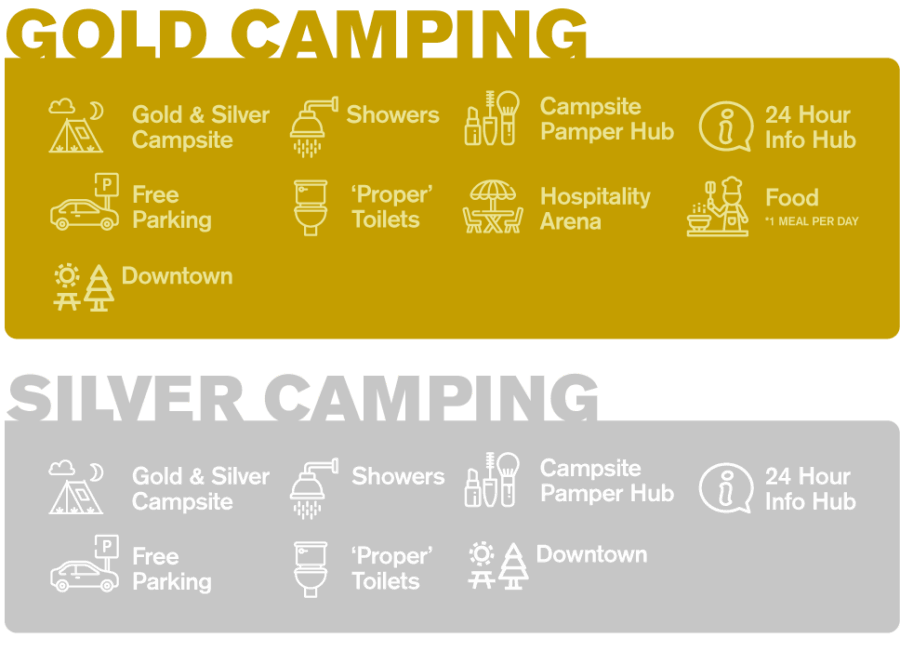 GOLD CAMPING

Gold & Silver Campsite

Showers

Campsite Pamper Hub

24 Hour Info Hub

P

Free Parking

'Proper' Toilets

Hospitality Arena

Food
*1 MEAL PER DAY

Downtown

SILVER CAMPING

Gold & Silver Campsite

Showers

Campsite Pamper Hub

24 Hour Info Hub

P

Free Parking

'Proper' Toilets

Downtown